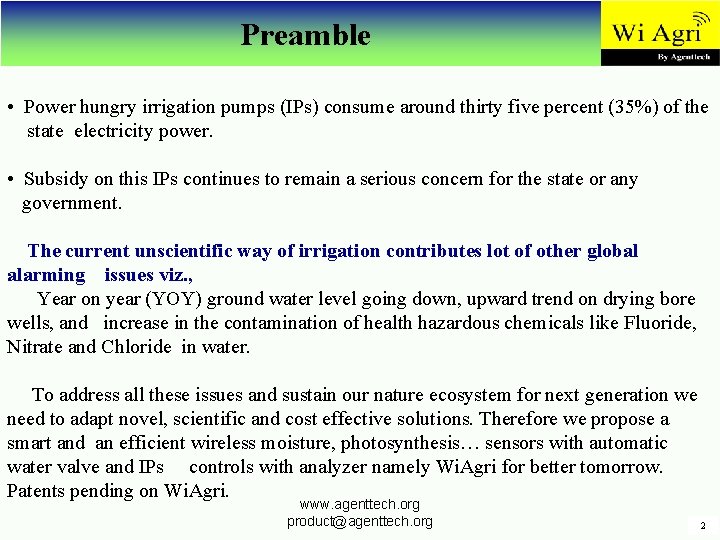 Preamble

Wi Agri
By Agenttech

• Power hungry irrigation pumps (IPs) consume around thirty five percent (35%) of the state electricity power.

• Subsidy on this IPs continues to remain a serious concern for the state or any government.

The current unscientific way of irrigation contributes lot of other global alarming issues viz.,
Year on year (YOY) ground water level going down, upward trend on drying bore wells, and increase in the contamination of health hazardous chemicals like Fluoride, Nitrate and Chloride in water.

To address all these issues and sustain our nature ecosystem for next generation we need to adapt novel, scientific and cost effective solutions. Therefore we propose a smart and an efficient wireless moisture, photosynthesis… sensors with automatic water valve and IPs controls with analyzer namely WiAgri for better tomorrow. Patents pending on WiAgri.

www.agenttech.org
product@agenttech.org

2